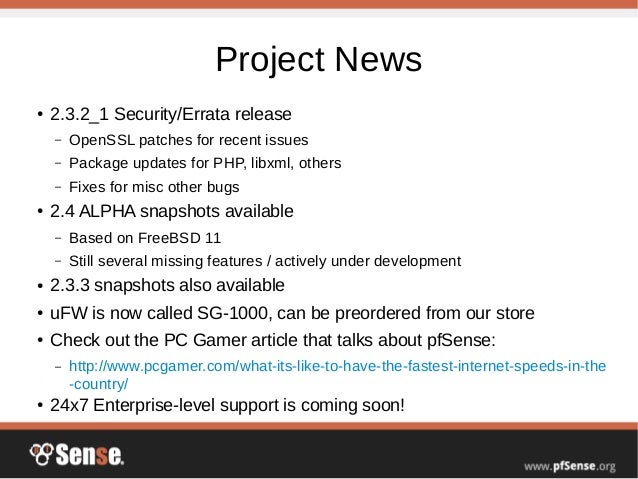 Project News

• 2.3.2_1 Security/Errata release
 – OpenSSL patches for recent issues
 – Package updates for PHP, libxml, others
 – Fixes for misc other bugs
• 2.4 ALPHA snapshots available
 – Based on FreeBSD 11
 – Still several missing features / actively under development
• 2.3.3 snapshots also available
• uFW is now called SG-1000, can be preordered from our store
• Check out the PC Gamer article that talks about pfSense:
 – http://www.pcgamer.com/what-its-like-to-have-the-fastest-internet-speeds-in-the-country/
• 24x7 Enterprise-level support is coming soon!

Sense.

www.pfSense.org